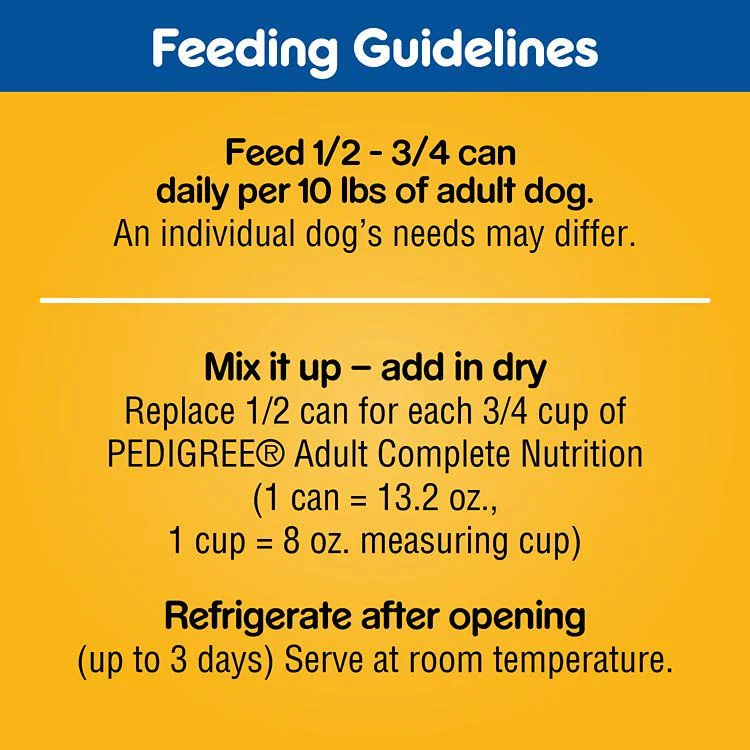 Feeding Guidelines

Feed 1/2 - 3/4 can daily per 10 lbs of adult dog.
An individual dog's needs may differ.

Mix it up – add in dry
Replace 1/2 can for each 3/4 cup of PEDIGREE® Adult Complete Nutrition (1 can = 13.2 oz., 1 cup = 8 oz. measuring cup)

Refrigerate after opening
(up to 3 days) Serve at room temperature.